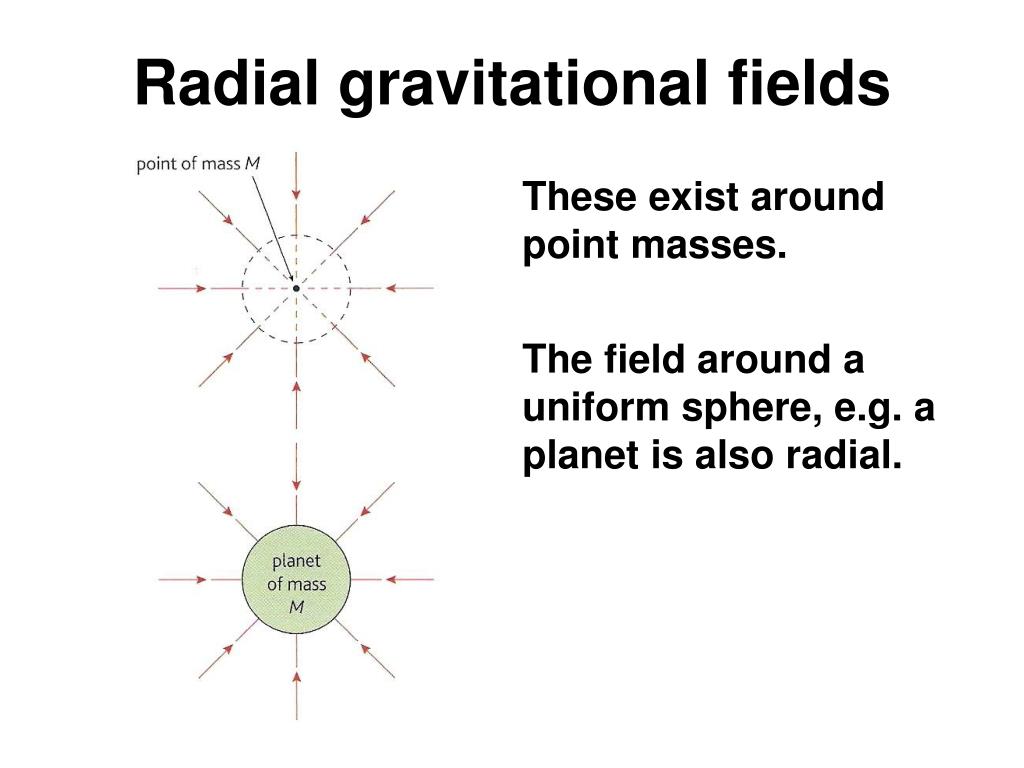 Radial gravitational fields

point of mass $M$

planet of mass $M$

These exist around point masses.

The field around a uniform sphere, e.g. a planet is also radial.